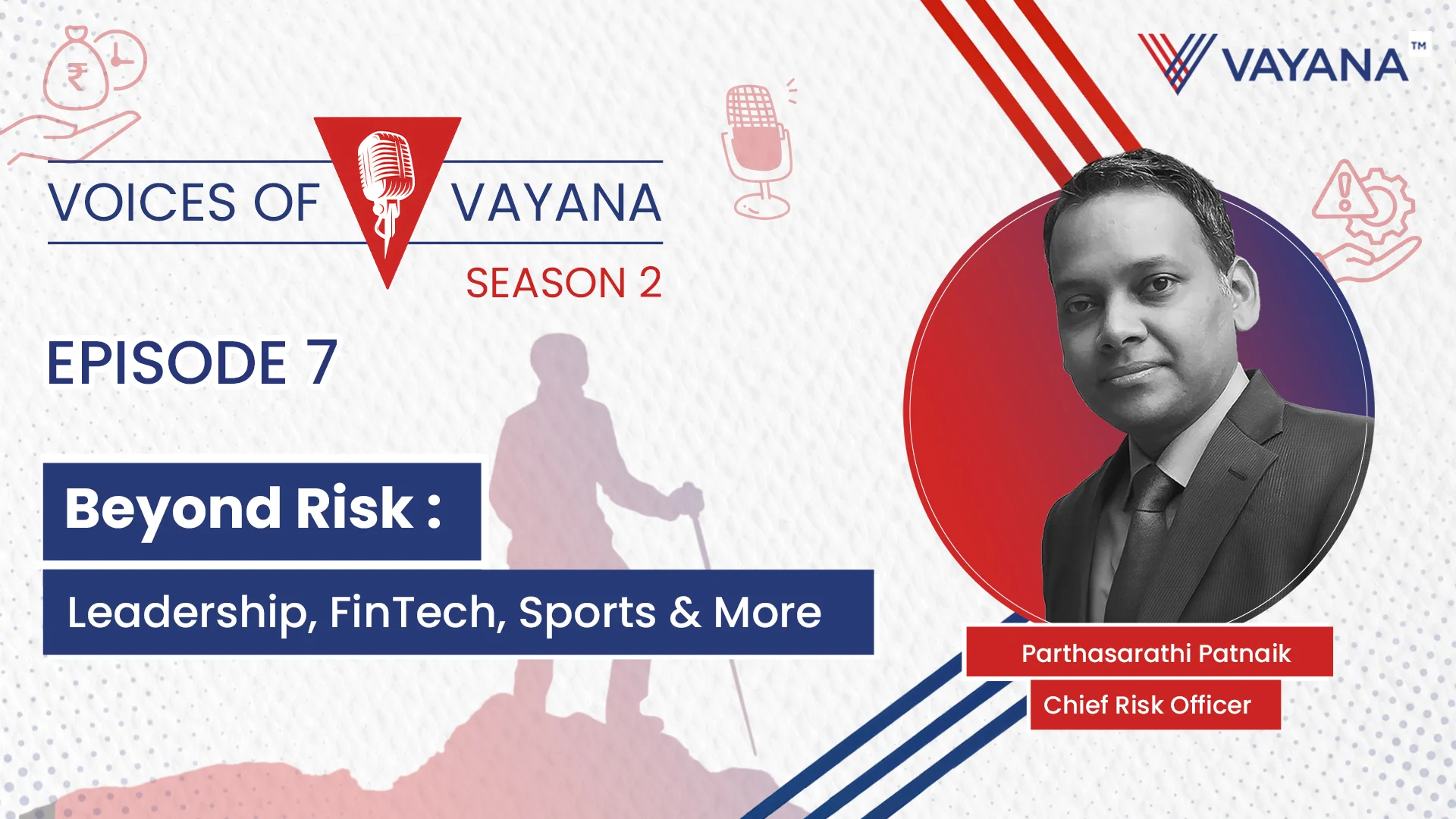 VAYANA™

VOICES OF VAYANA
SEASON 2

EPISODE 7

Beyond Risk :
Leadership, FinTech, Sports & More

Parthasarathi Patnaik
Chief Risk Officer